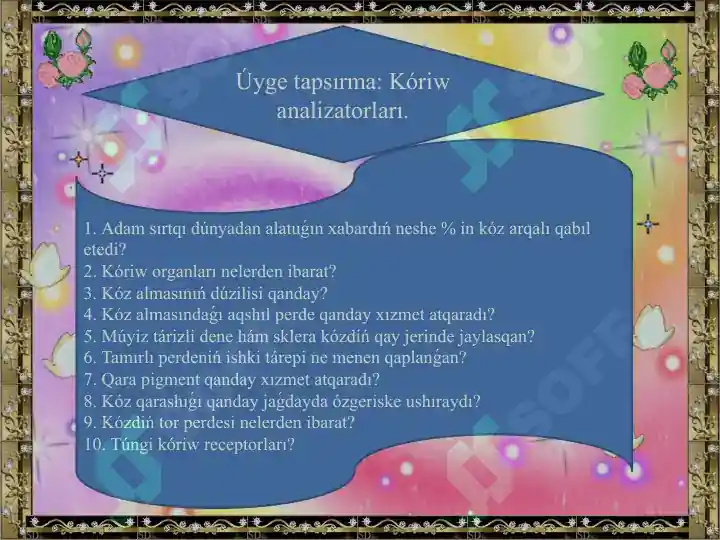 Úyge tapsırma: Kóriw analizatorları.

1. Adam sırtqı dúnyadan alatuǵın xabardıń neshe % in kóz arqalı qabıl etedi?
2. Kóriw organları nelerden ibarat?
3. Kóz almasınıń dúzilisi qanday?
4. Kóz almasındaǵı aqshıl perde qanday xızmet atqaradı?
5. Múyiz tárizli dene hám sklera kózdiń qay jerinde jaylasqan?
6. Tamırlı perdeniń ishki tárepi ne menen qaplanǵan?
7. Qara pigment qanday xızmet atqaradı?
8. Kóz qarashıǵı qanday jaǵdayda ózgeriske ushıraydı?
9. Kózdiń tor perdesi nelerden ibarat?
10. Túngi kóriw receptorları?